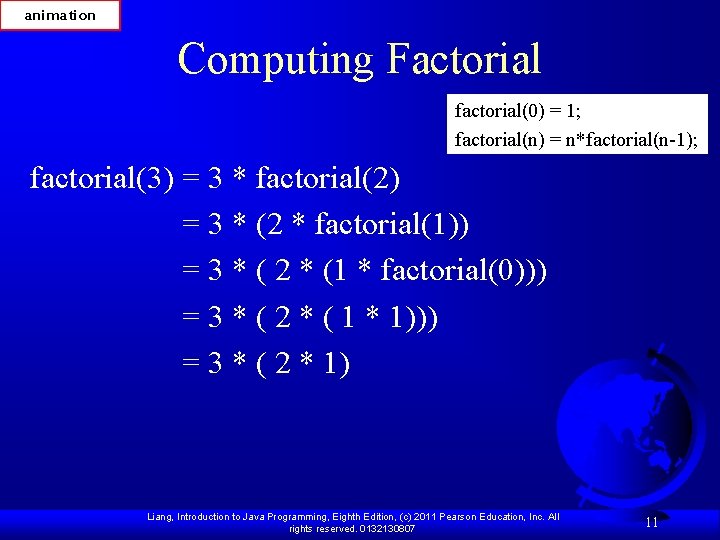 animation

Computing Factorial

factorial(0) = 1;
factorial(n) = n*factorial(n-1);

factorial(3) = 3 * factorial(2)
= 3 * (2 * factorial(1))
= 3 * ( 2 * (1 * factorial(0)))
= 3 * ( 2 * ( 1 * 1)))
= 3 * ( 2 * 1)

Liang, Introduction to Java Programming, Eighth Edition, (c) 2011 Pearson Education, Inc. All rights reserved. 0132130807

11